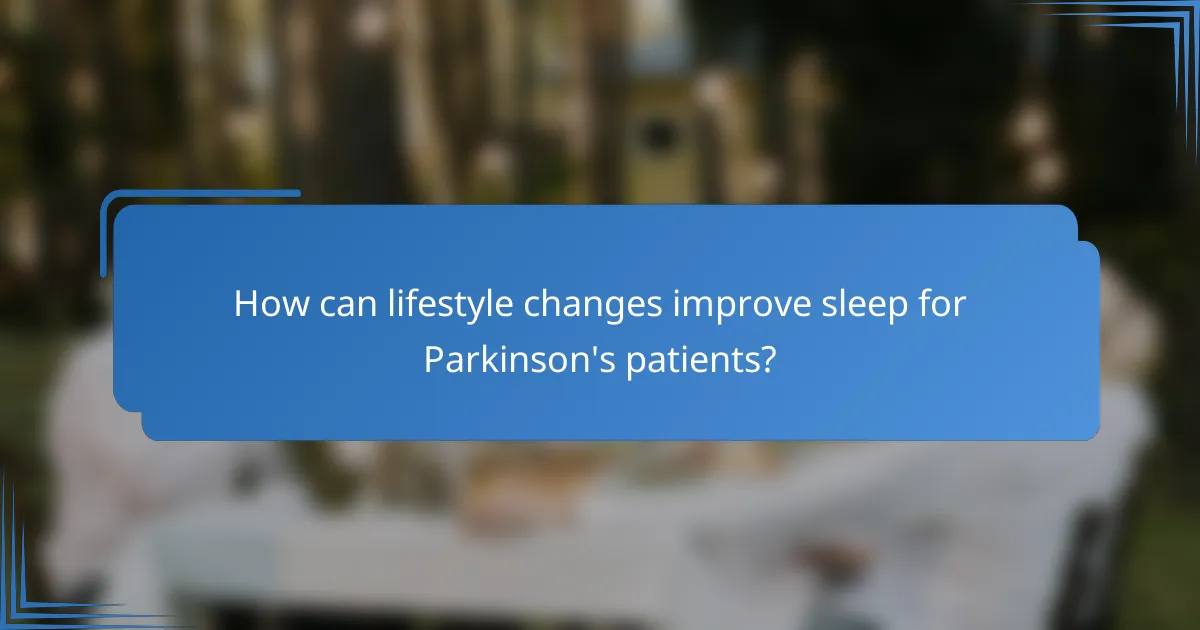 How can lifestyle changes improve sleep for Parkinson's patients?